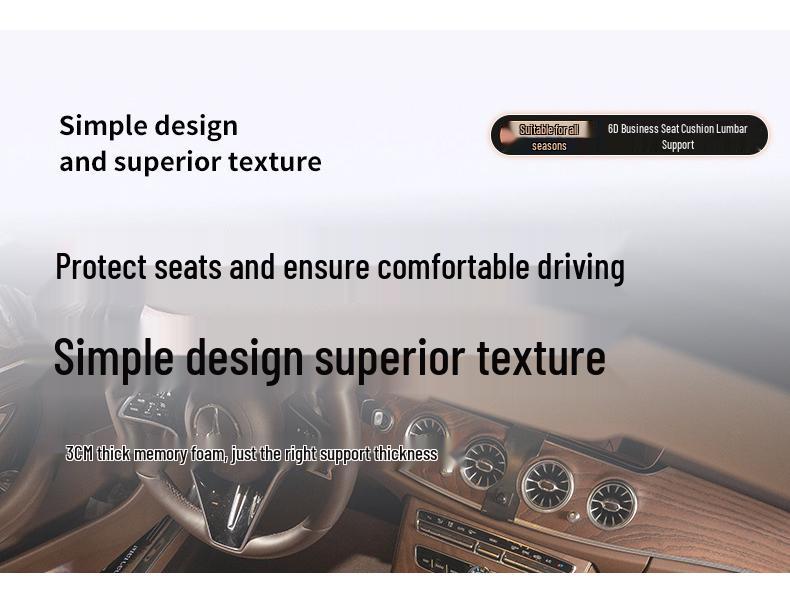 Simple design
and superior texture

Suitable for all seasons

6D Business Seat Cushion Lumbar Support

Protect seats and ensure comfortable driving

Simple design superior texture

3CM thick memory foam, just the right support thickness